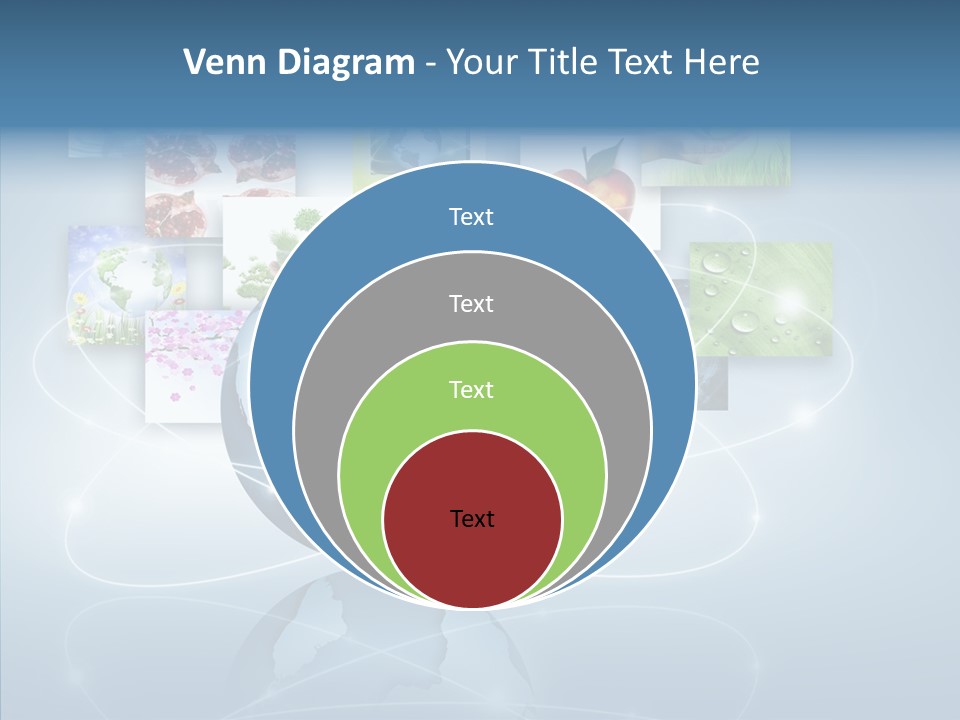 Venn Diagram - Your Title Text Here

Text

Text

Text

Text